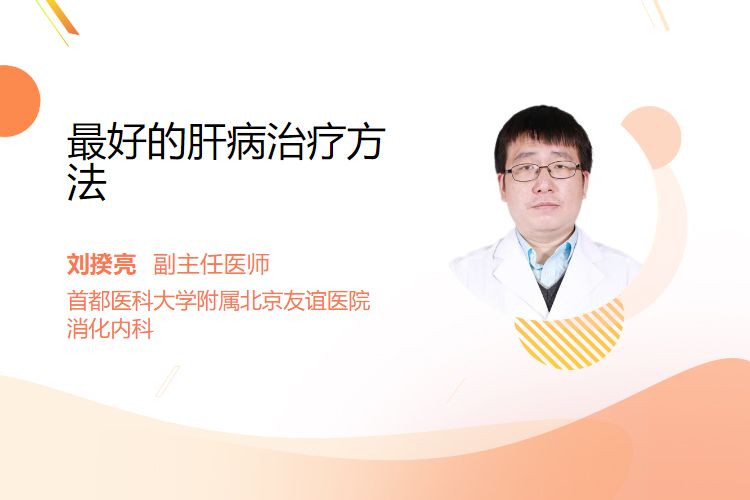 最好的肝病治疗方法

刘揆亮 副主任医师

首都医科大学附属北京友谊医院
消化内科